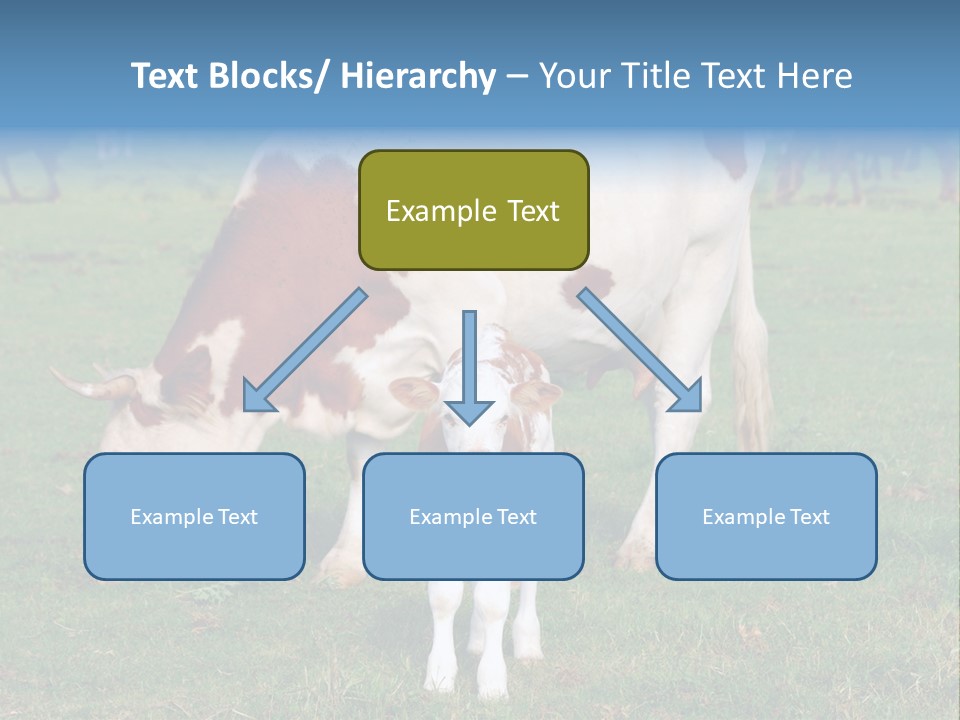 Text Blocks/ Hierarchy – Your Title Text Here

Example Text

Example Text

Example Text

Example Text